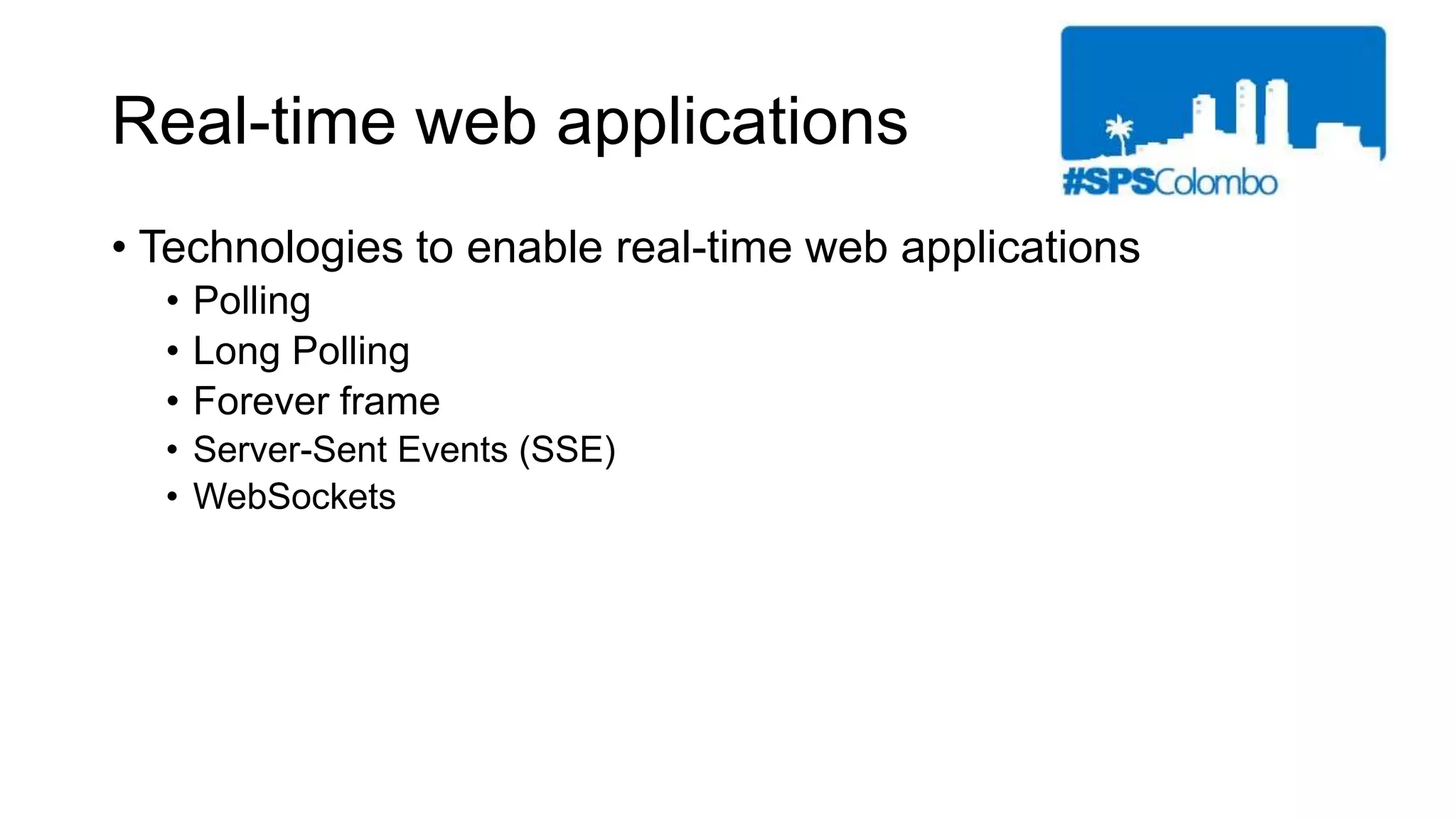 Real-time web applications

#SPSColombo

• Technologies to enable real-time web applications
  • Polling
  • Long Polling
  • Forever frame
  • Server-Sent Events (SSE)
  • WebSockets